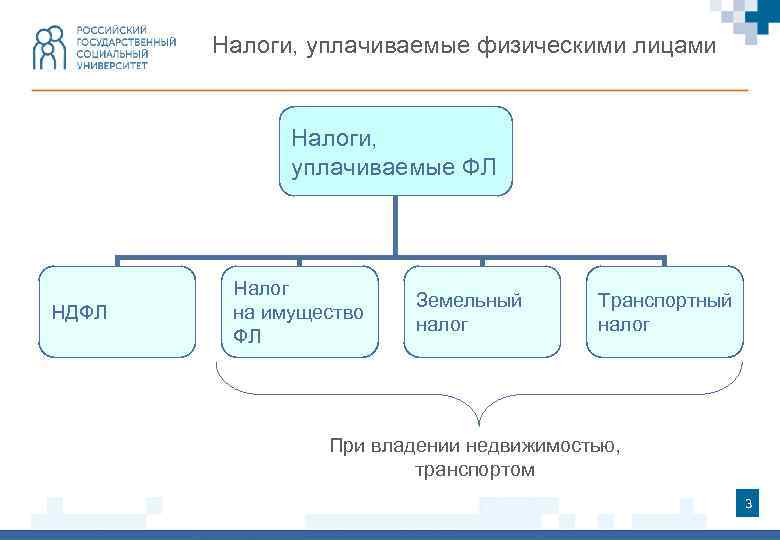 РОССИЙСКИЙ ГОСУДАРСТВЕННЫЙ СОЦИАЛЬНЫЙ УНИВЕРСИТЕТ

Налоги, уплачиваемые физическими лицами

Налоги, уплачиваемые ФЛ

НДФЛ

Налог на имущество ФЛ

Земельный налог

Транспортный налог

При владении недвижимостью, транспортом

3